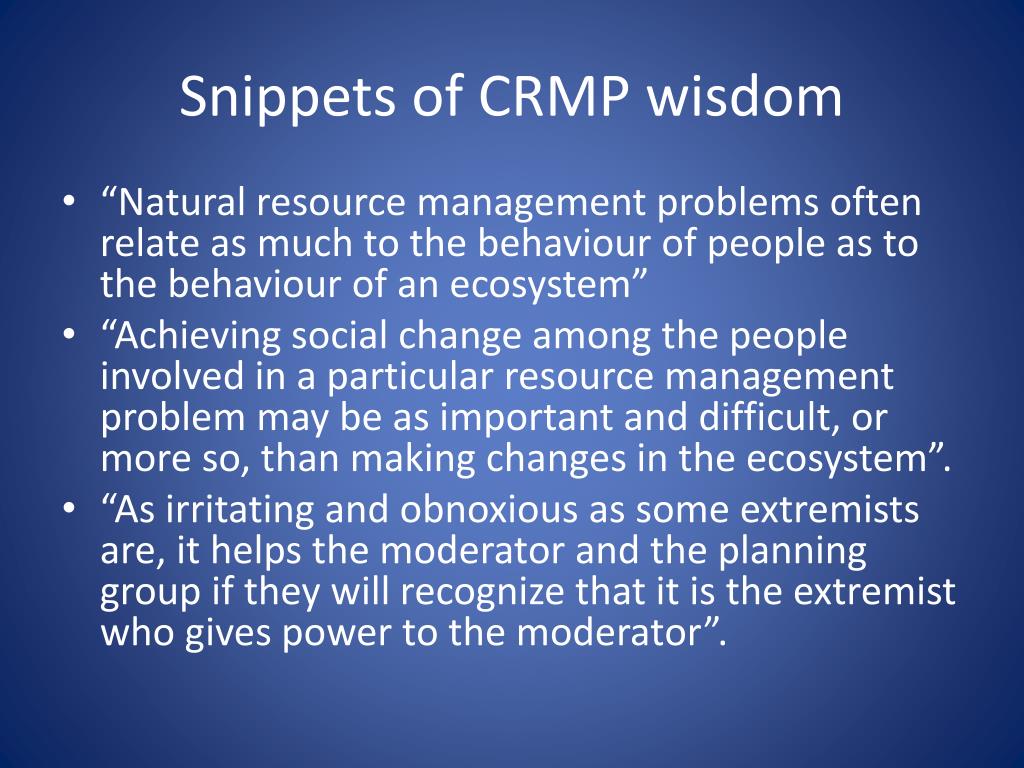 Snippets of CRMP wisdom

• “Natural resource management problems often relate as much to the behaviour of people as to the behaviour of an ecosystem”
• “Achieving social change among the people involved in a particular resource management problem may be as important and difficult, or more so, than making changes in the ecosystem”.
• “As irritating and obnoxious as some extremists are, it helps the moderator and the planning group if they will recognize that it is the extremist who gives power to the moderator”.